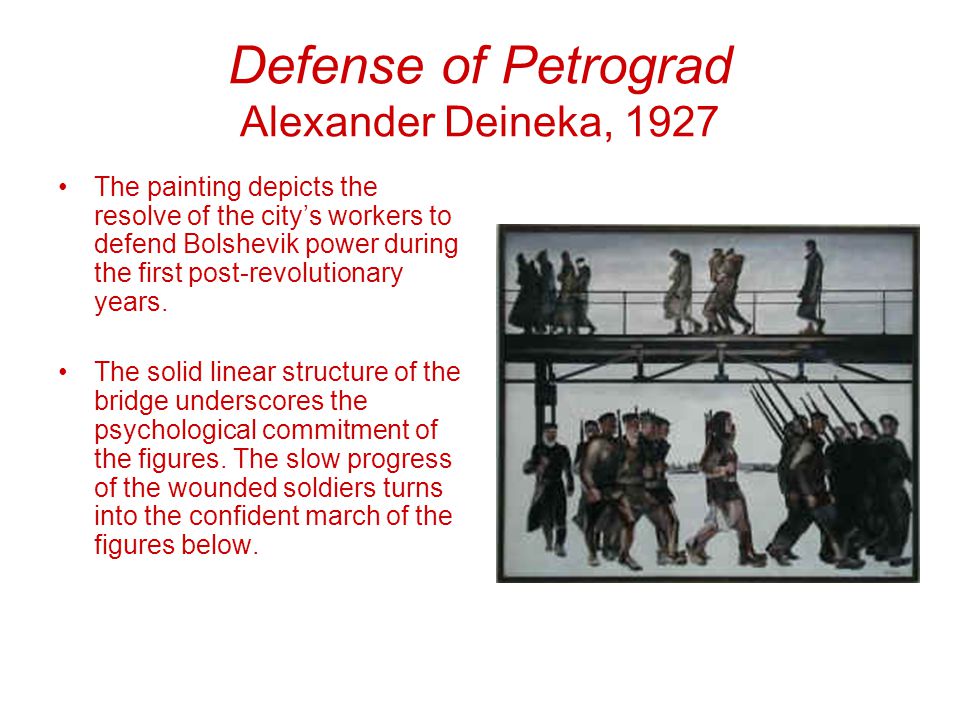 Defense of Petrograd
Alexander Deineka, 1927

• The painting depicts the resolve of the city's workers to defend Bolshevik power during the first post-revolutionary years.

• The solid linear structure of the bridge underscores the psychological commitment of the figures. The slow progress of the wounded soldiers turns into the confident march of the figures below.